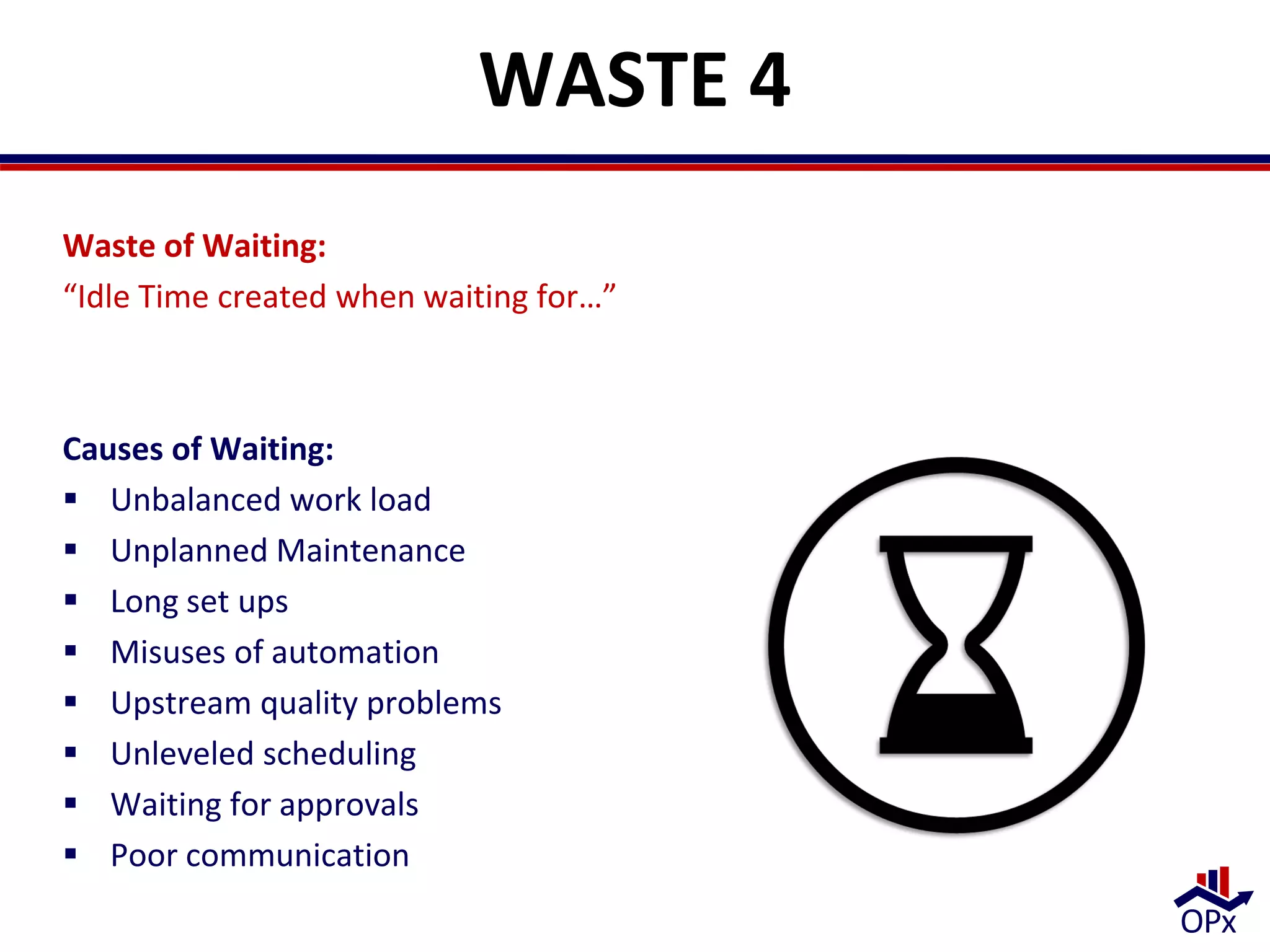 WASTE 4

Waste of Waiting:
“Idle Time created when waiting for…”

Causes of Waiting:
▪ Unbalanced work load
▪ Unplanned Maintenance
▪ Long set ups
▪ Misuses of automation
▪ Upstream quality problems
▪ Unleveled scheduling
▪ Waiting for approvals
▪ Poor communication

OPx